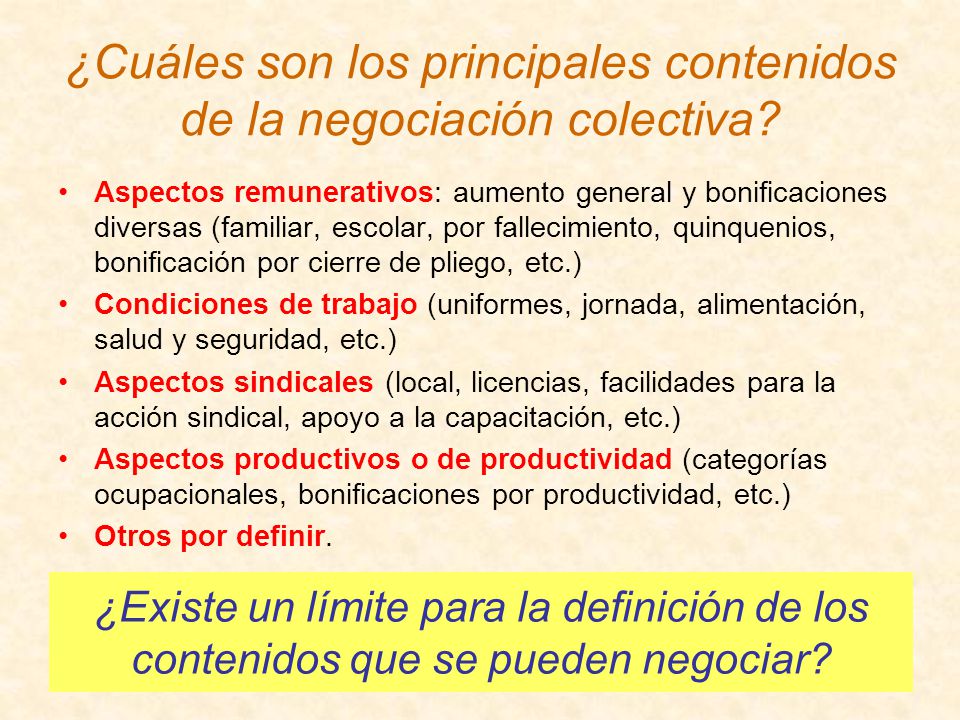 ¿Cuáles son los principales contenidos de la negociación colectiva?

• Aspectos remunerativos: aumento general y bonificaciones diversas (familiar, escolar, por fallecimiento, quinquenios, bonificación por cierre de pliego, etc.)
• Condiciones de trabajo (uniformes, jornada, alimentación, salud y seguridad, etc.)
• Aspectos sindicales (local, licencias, facilidades para la acción sindical, apoyo a la capacitación, etc.)
• Aspectos productivos o de productividad (categorías ocupacionales, bonificaciones por productividad, etc.)
• Otros por definir.

¿Existe un límite para la definición de los contenidos que se pueden negociar?